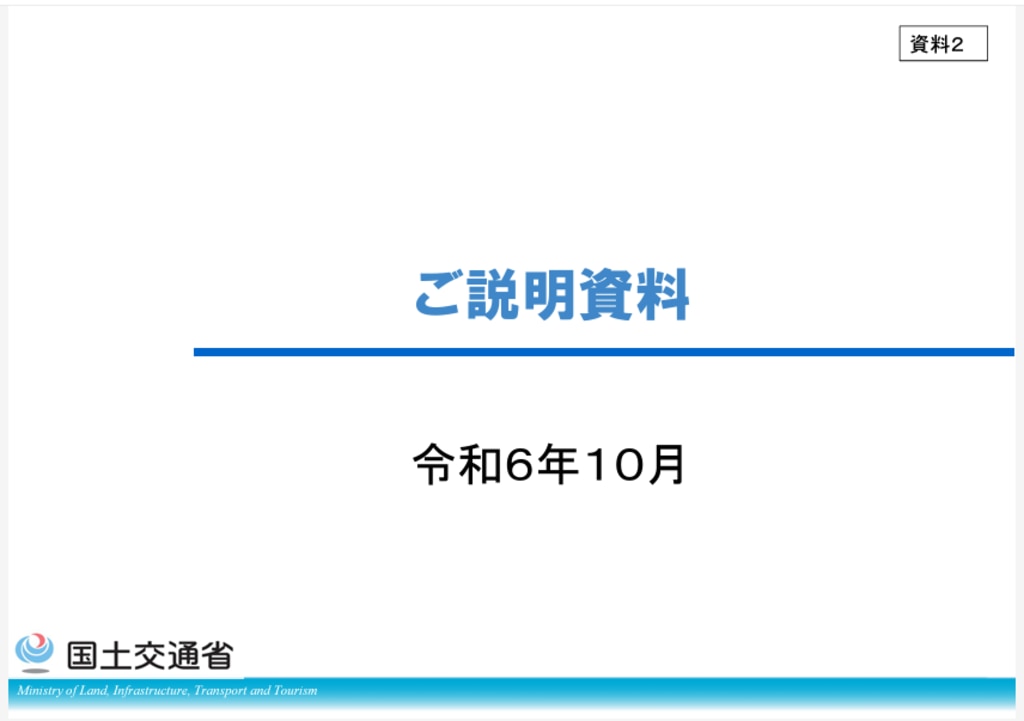 資料2

ご説明資料

令和6年10月

国土交通省

Ministry of Land, Infrastructure, Transport and Tourism